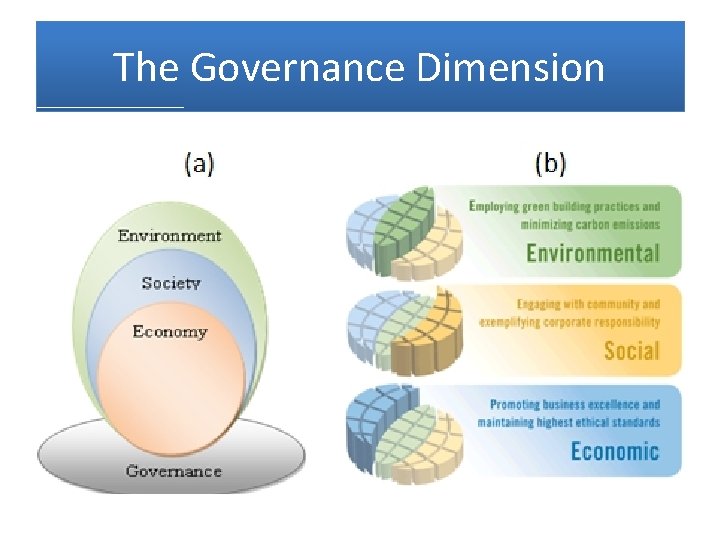 The Governance Dimension

(a)

Environment

Society

Economy

Governance

(b)

Employing green building practices and minimizing carbon emissions

Environmental

Engaging with community and exemplifying corporate responsibility

Social

Promoting business excellence and maintaining highest ethical standards

Economic